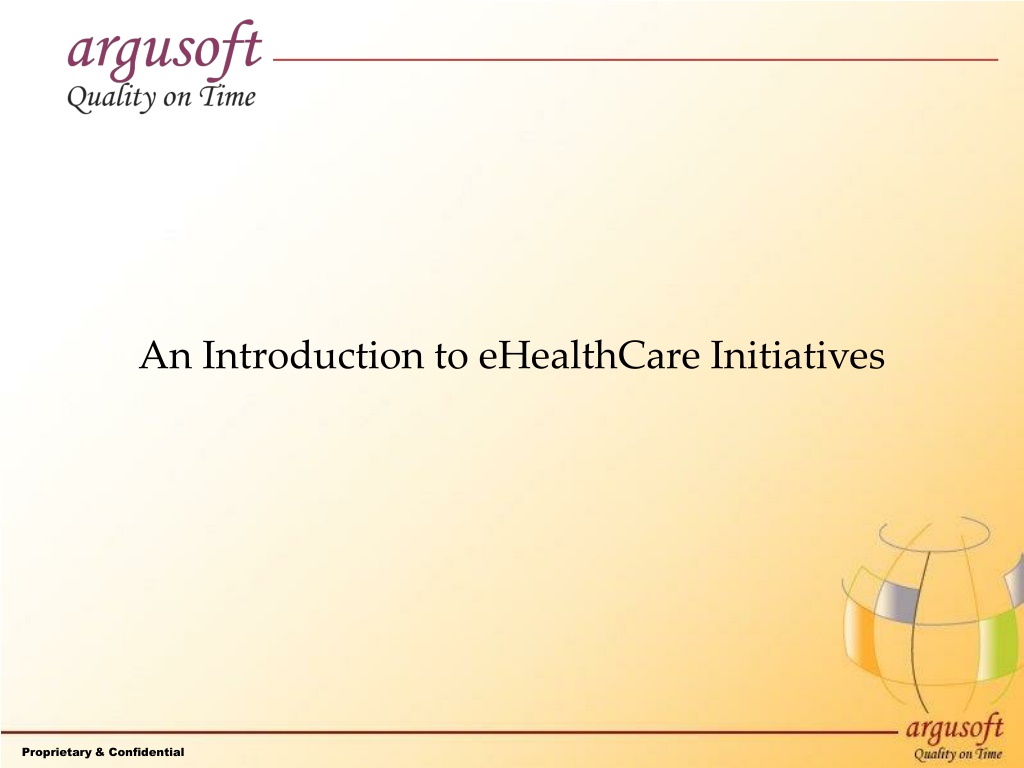 argusoft
Quality on Time

An Introduction to eHealthCare Initiatives

Proprietary & Confidential

argusoft
Quality on Time